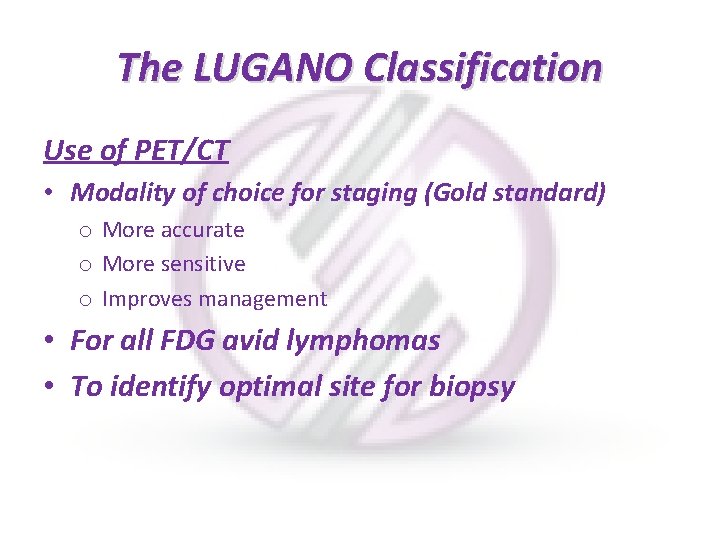 The LUGANO Classification

Use of PET/CT

• Modality of choice for staging (Gold standard)
  o More accurate
  o More sensitive
  o Improves management
• For all FDG avid lymphomas
• To identify optimal site for biopsy